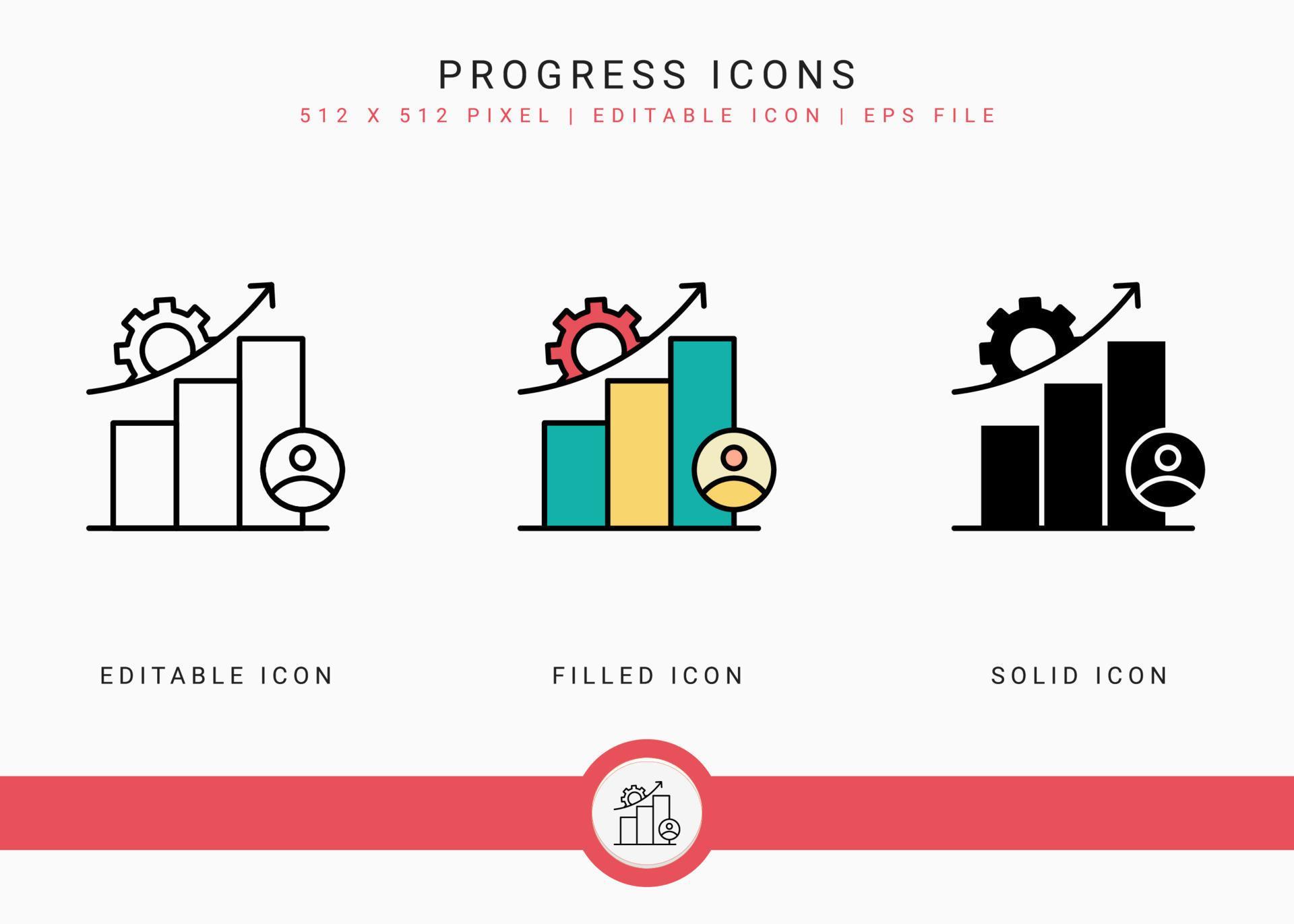 PROGRESS ICONS
512 X 512 PIXEL | EDITABLE ICON | EPS FILE

EDITABLE ICON

FILLED ICON

SOLID ICON